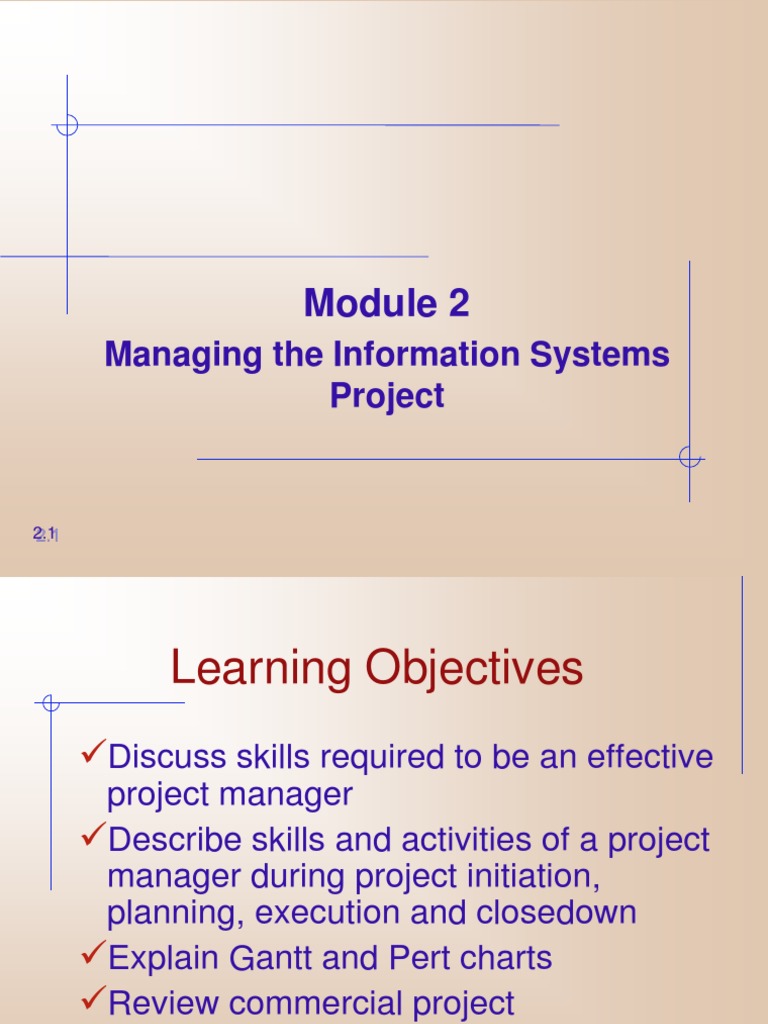 Module 2

Managing the Information Systems Project

2.1

Learning Objectives

✓Discuss skills required to be an effective project manager

✓Describe skills and activities of a project manager during project initiation, planning, execution and closedown

✓Explain Gantt and Pert charts

✓Review commercial project